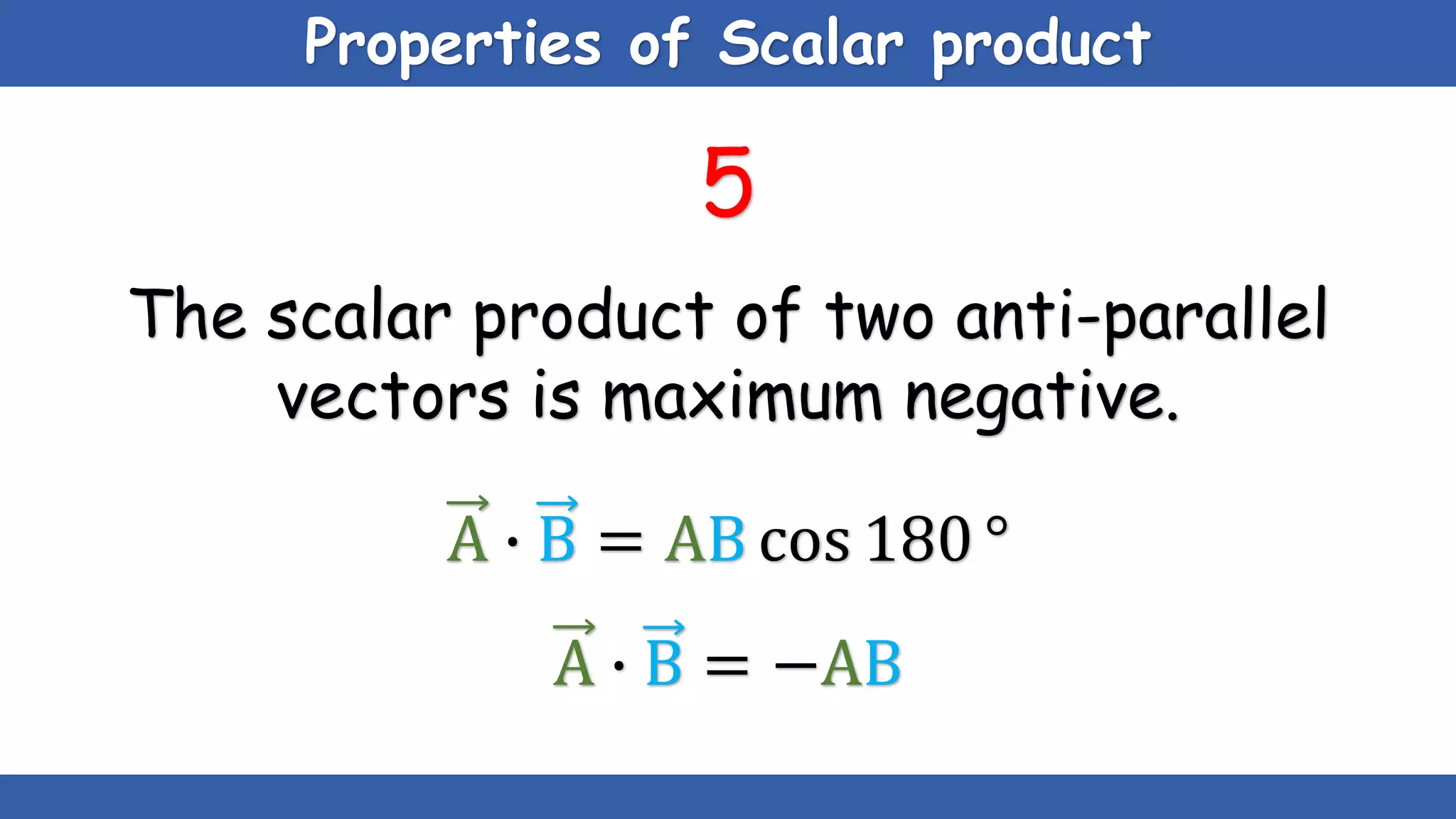 Properties of Scalar product

5

The scalar product of two anti-parallel vectors is maximum negative.

$\vec{A} \cdot \vec{B} = AB \cos 180°$

$\vec{A} \cdot \vec{B} = -AB$